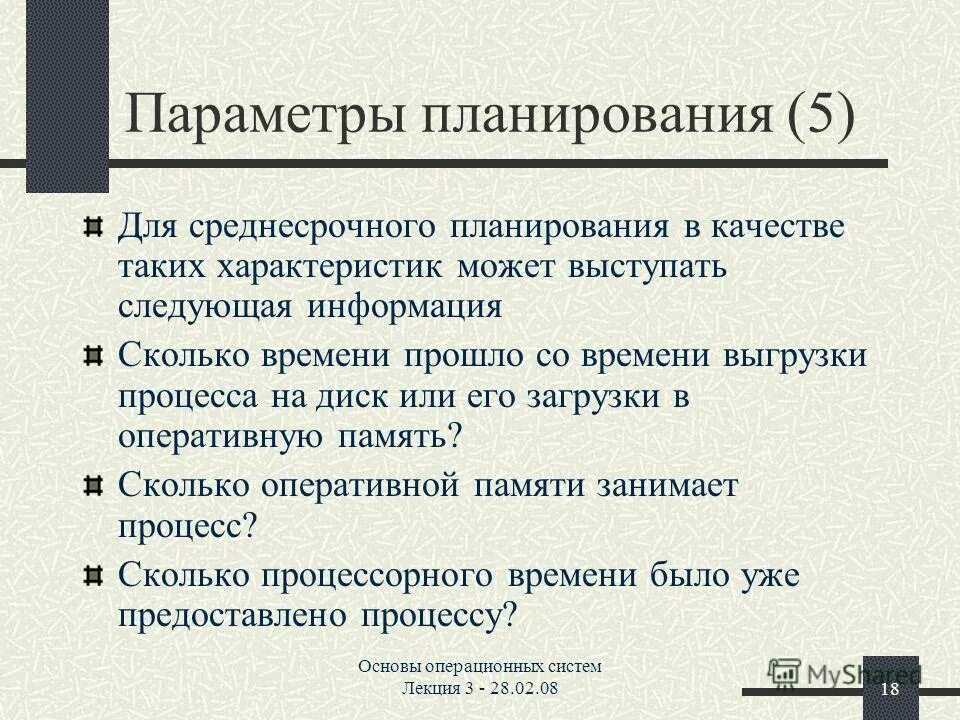 Параметры планирования (5)

Для среднесрочного планирования в качестве таких характеристик может выступать следующая информация

Сколько времени прошло со времени выгрузки процесса на диск или его загрузки в оперативную память?

Сколько оперативной памяти занимает процесс?

Сколько процессорного времени было уже предоставлено процессу?

Основы операционных систем
Лекция 3 - 28.02.08

MyShared

18